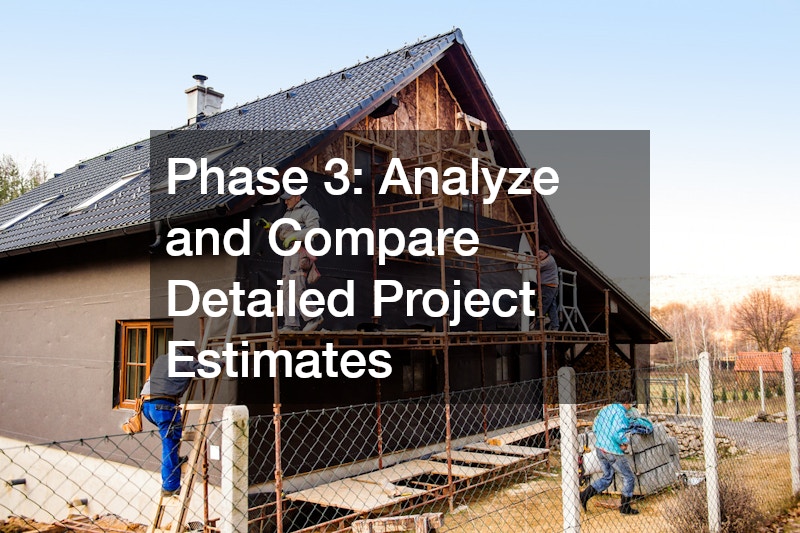 Phase 3: Analyze and Compare Detailed Project Estimates